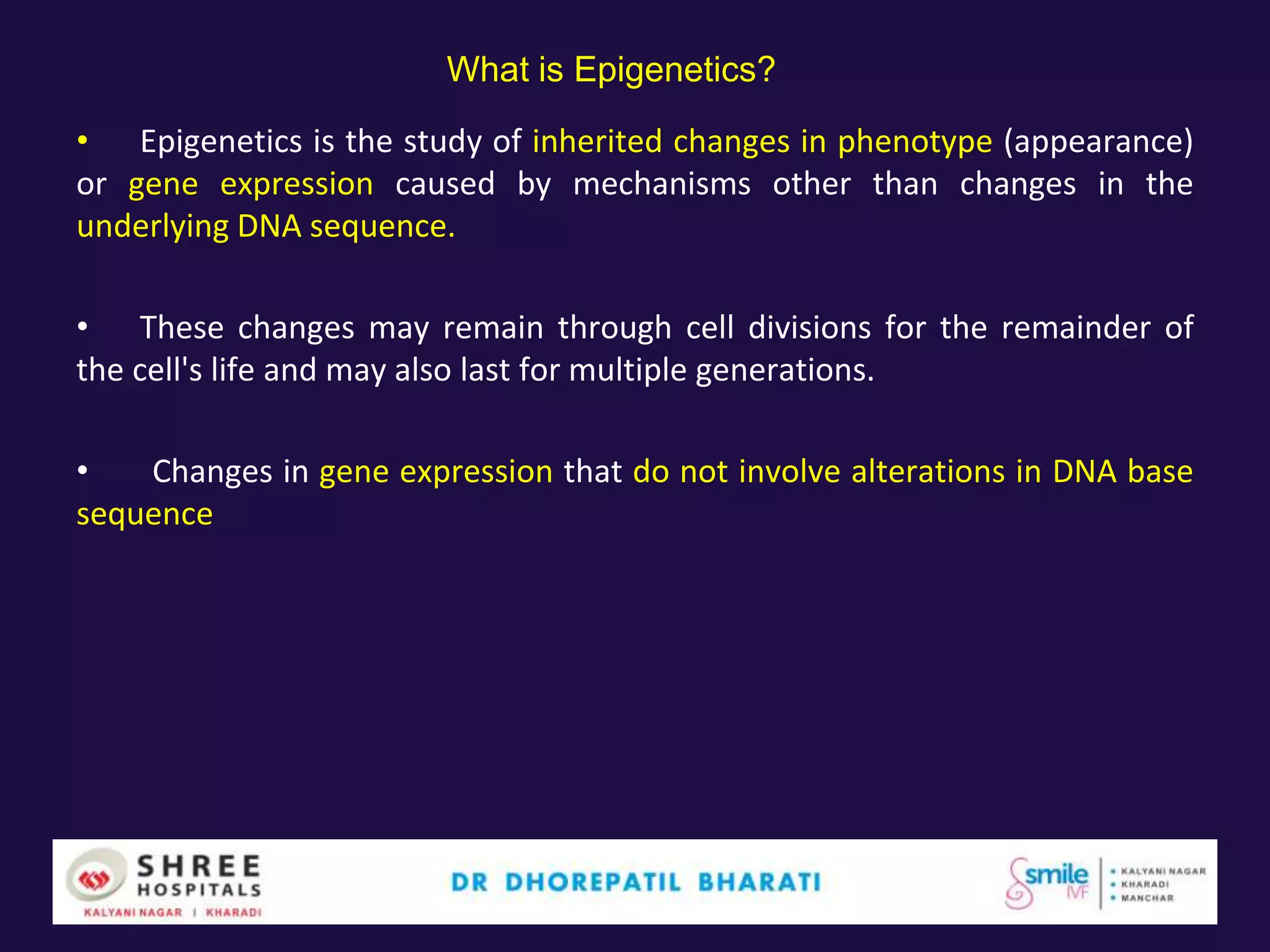 What is Epigenetics?

• Epigenetics is the study of inherited changes in phenotype (appearance) or gene expression caused by mechanisms other than changes in the underlying DNA sequence.

• These changes may remain through cell divisions for the remainder of the cell's life and may also last for multiple generations.

• Changes in gene expression that do not involve alterations in DNA base sequence

SHREE HOSPITALS
KALYANI NAGAR | KHARADI

DR DHOREPATIL BHARATI

smile IVF
• KALYANI NAGAR
• KHARADI
• MANCHAR